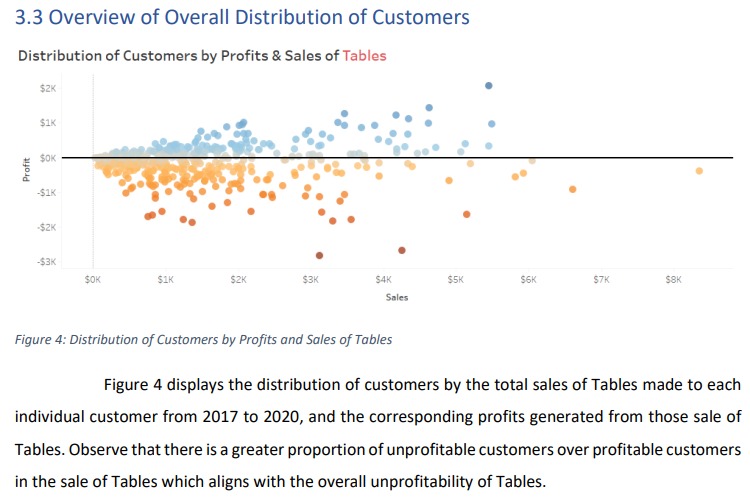 3.3 Overview of Overall Distribution of Customers

Distribution of Customers by Profits & Sales of Tables

$2K
$1K
$0K
-$1K
-$2K
-$3K
Profit

$0K $1K $2K $3K $4K $5K $6K $7K $8K
Sales

Figure 4: Distribution of Customers by Profits and Sales of Tables

Figure 4 displays the distribution of customers by the total sales of Tables made to each individual customer from 2017 to 2020, and the corresponding profits generated from those sale of Tables. Observe that there is a greater proportion of unprofitable customers over profitable customers in the sale of Tables which aligns with the overall unprofitability of Tables.